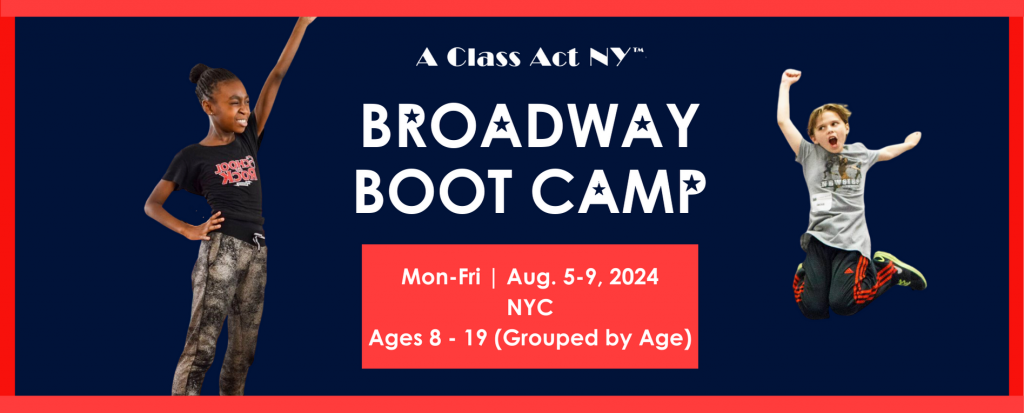 A Class Act NY™

BROADWAY BOOT CAMP

Mon-Fri | Aug. 5-9, 2024
NYC
Ages 8 - 19 (Grouped by Age)